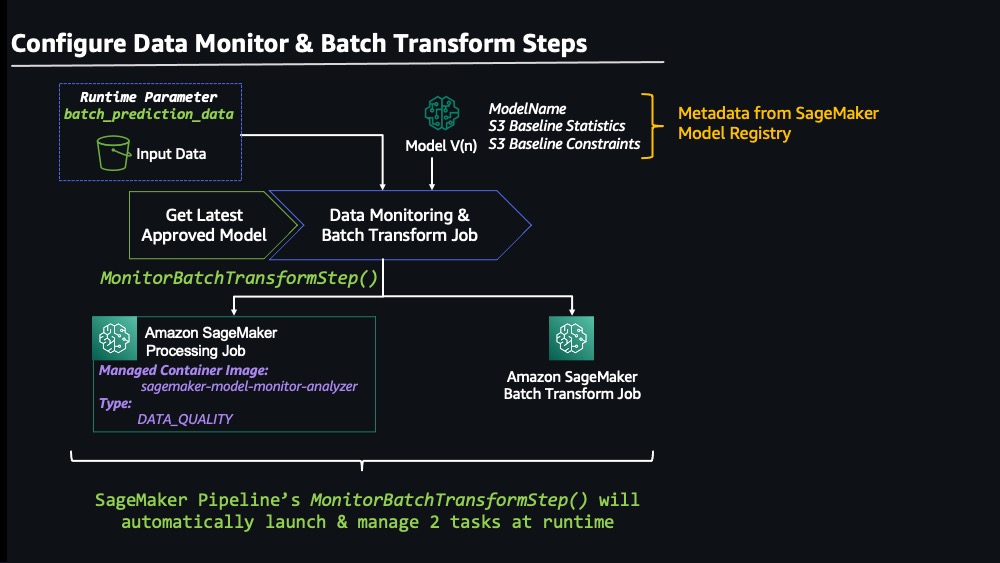 Configure Data Monitor & Batch Transform Steps

Runtime Parameter
batch_prediction_data
Input Data

Model V(n)

ModelName
S3 Baseline Statistics
S3 Baseline Constraints

Metadata from SageMaker Model Registry

Get Latest Approved Model

Data Monitoring & Batch Transform Job

MonitorBatchTransformStep()

Amazon SageMaker Processing Job
Managed Container Image:
sagemaker-model-monitor-analyzer
Type:
DATA_QUALITY

Amazon SageMaker Batch Transform Job

SageMaker Pipeline's MonitorBatchTransformStep() will automatically launch & manage 2 tasks at runtime